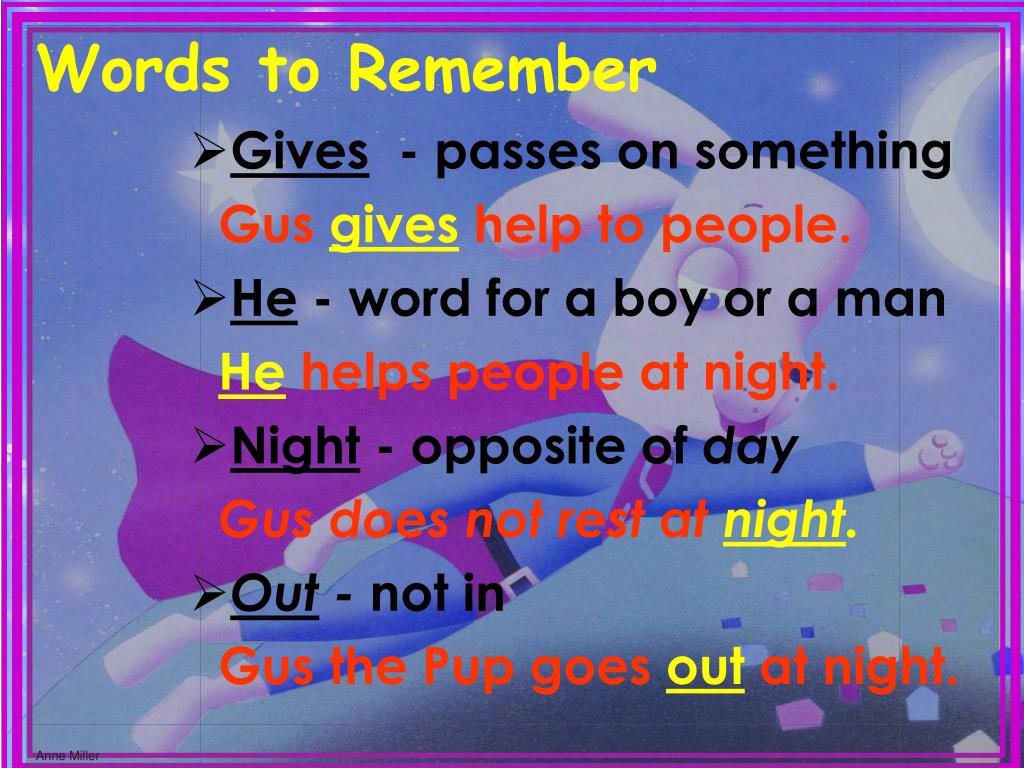 Words to Remember

➢Gives - passes on something

Gus gives help to people.

➢He - word for a boy or a man

He helps people at night.

➢Night - opposite of day

Gus does not rest at night.

➢Out - not in

Gus the Pup goes out at night.

Anne Miller